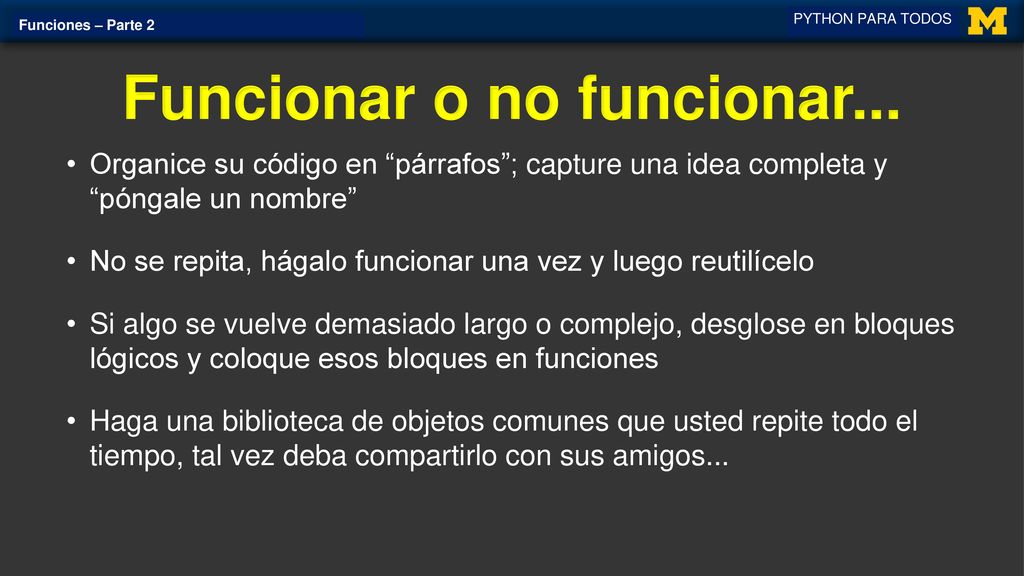 Funciones – Parte 2

PYTHON PARA TODOS

M

Funcionar o no funcionar...

• Organice su código en “párrafos”; capture una idea completa y “póngale un nombre”

• No se repita, hágalo funcionar una vez y luego reutilícelo

• Si algo se vuelve demasiado largo o complejo, desglose en bloques lógicos y coloque esos bloques en funciones

• Haga una biblioteca de objetos comunes que usted repite todo el tiempo, tal vez deba compartirlo con sus amigos...